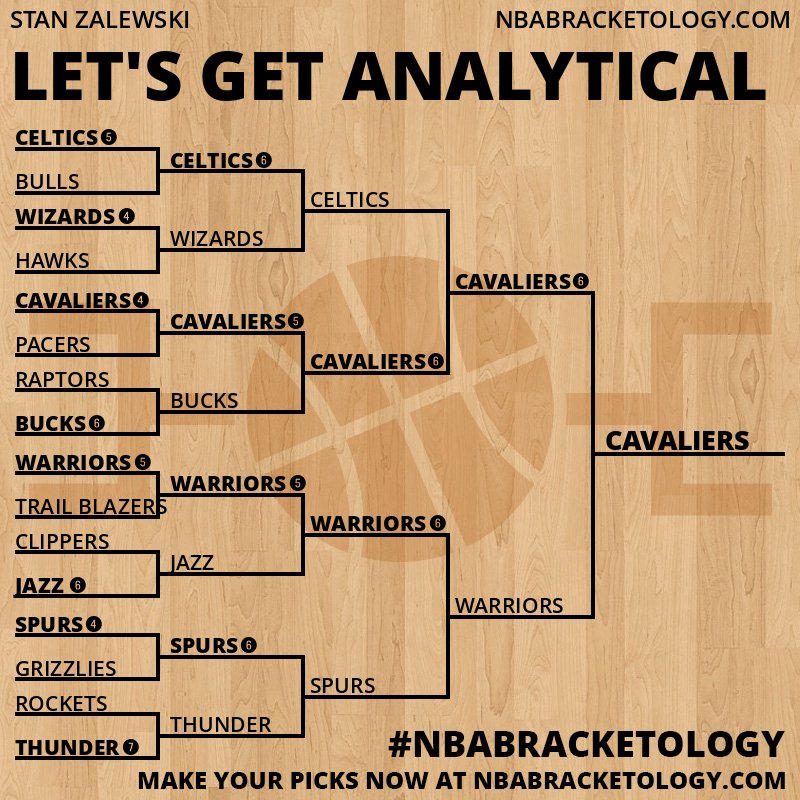 STAN ZALEWSKI

NBABRACKETOLOGY.COM

LET'S GET ANALYTICAL

CELTICS 5
BULLS
WIZARDS 4
HAWKS
CAVALIERS 4
PACERS
RAPTORS
BUCKS 6
WARRIORS 5
TRAIL BLAZERS
CLIPPERS
JAZZ 6
SPURS 4
GRIZZLIES
ROCKETS
THUNDER 7

CELTICS 6
WIZARDS
CAVALIERS 5
BUCKS
WARRIORS 5
JAZZ
SPURS 6
THUNDER

CELTICS
CAVALIERS 6
WARRIORS 6
SPURS

CAVALIERS 6
WARRIORS

CAVALIERS

#NBABRACKETOLOGY

MAKE YOUR PICKS NOW AT NBABRACKETOLOGY.COM